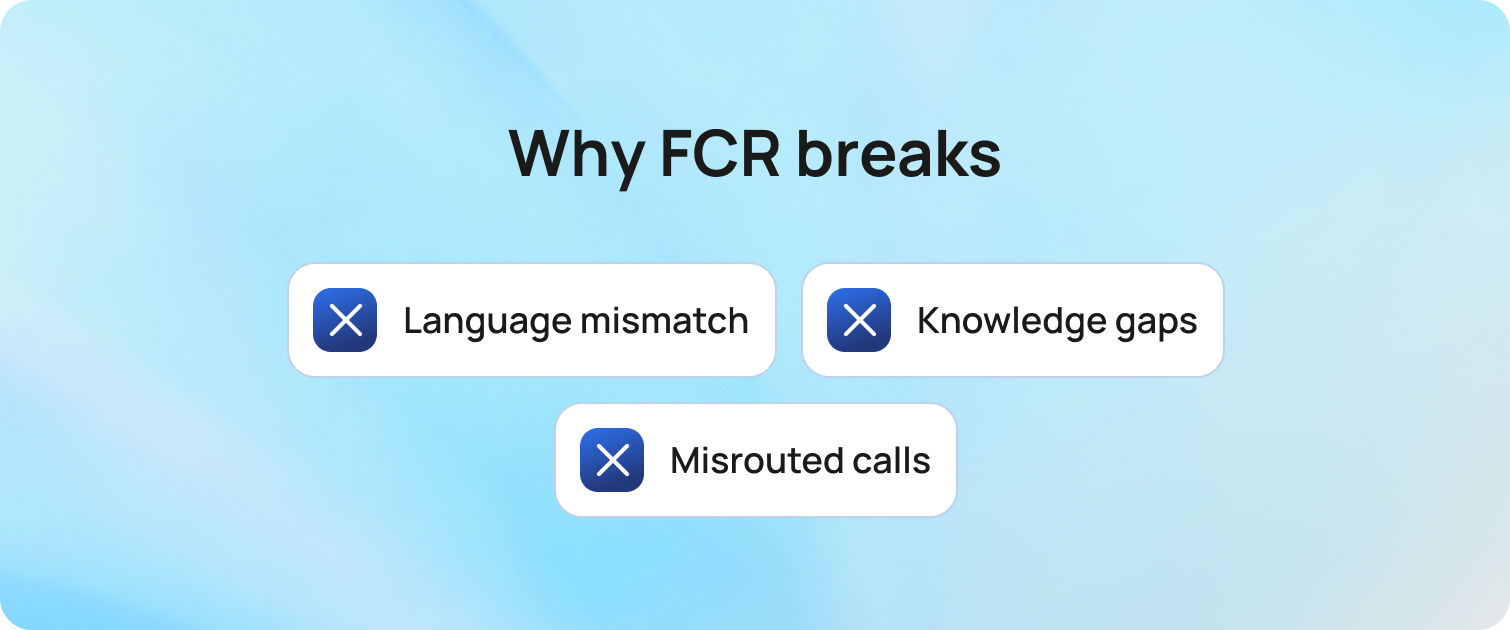 Why FCR breaks

Language mismatch

Knowledge gaps

Misrouted calls